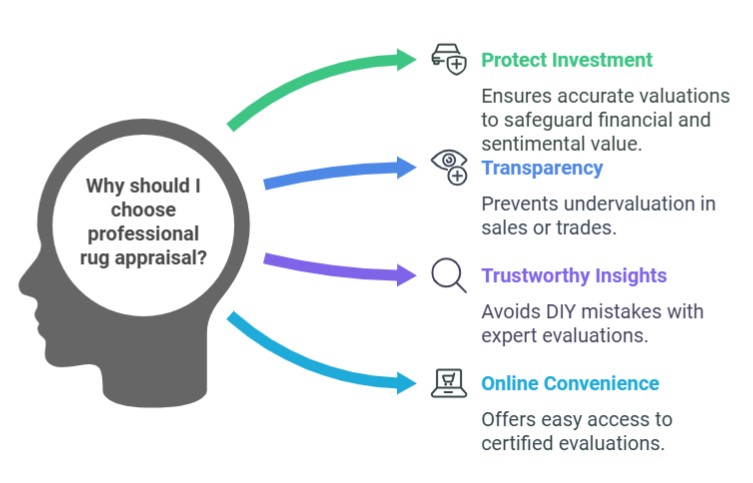 Why should I choose professional rug appraisal?

Protect Investment

Ensures accurate valuations to safeguard financial and sentimental value.

Transparency

Prevents undervaluation in sales or trades.

Trustworthy Insights

Avoids DIY mistakes with expert evaluations.

Online Convenience

Offers easy access to certified evaluations.